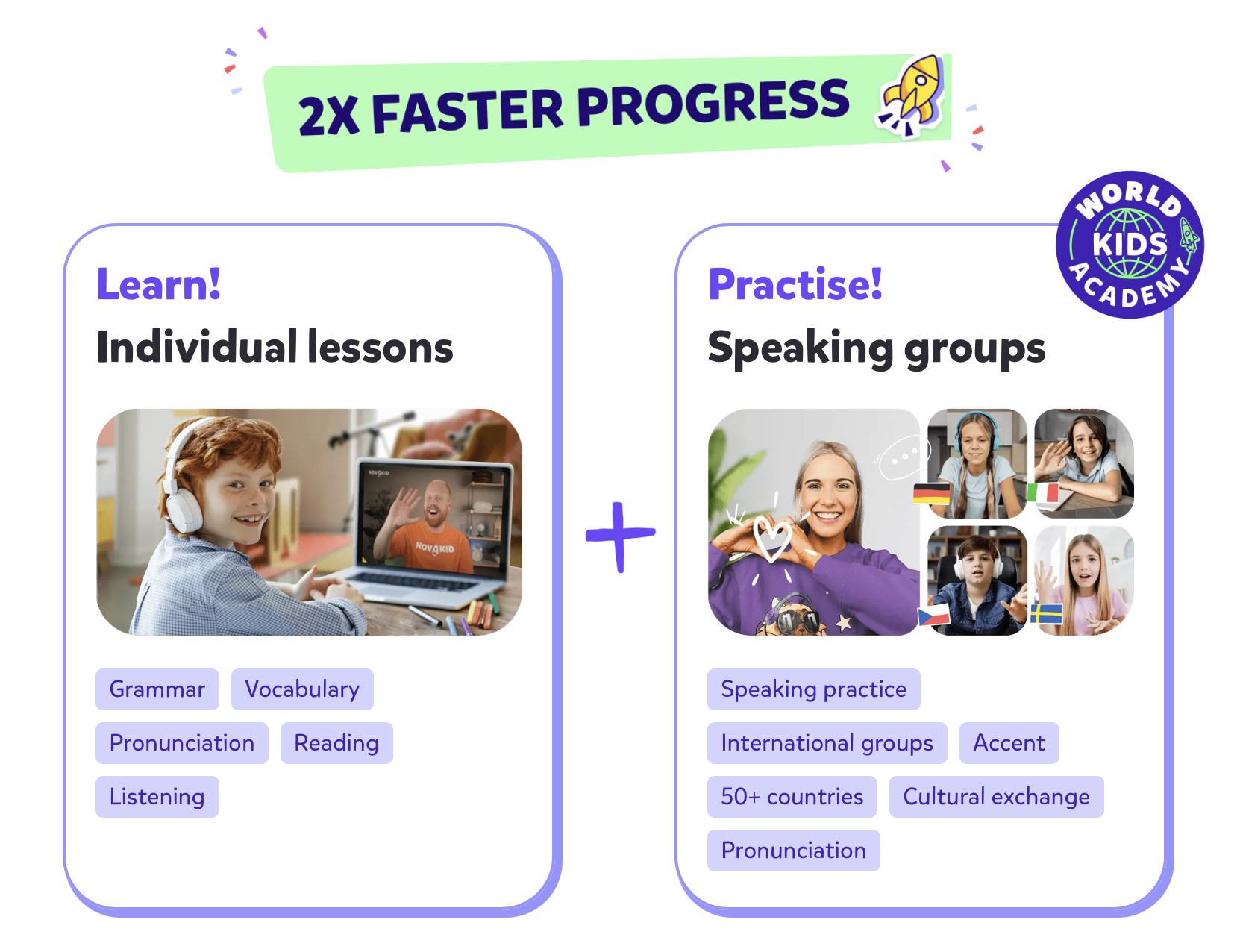 2X FASTER PROGRESS

Learn!
Individual lessons

NOVAKID

NOVAKID

Grammar
Vocabulary
Pronunciation
Reading
Listening

+

WORLD KIDS ACADEMY

Practise!
Speaking groups

Speaking practice
International groups
Accent
50+ countries
Cultural exchange
Pronunciation